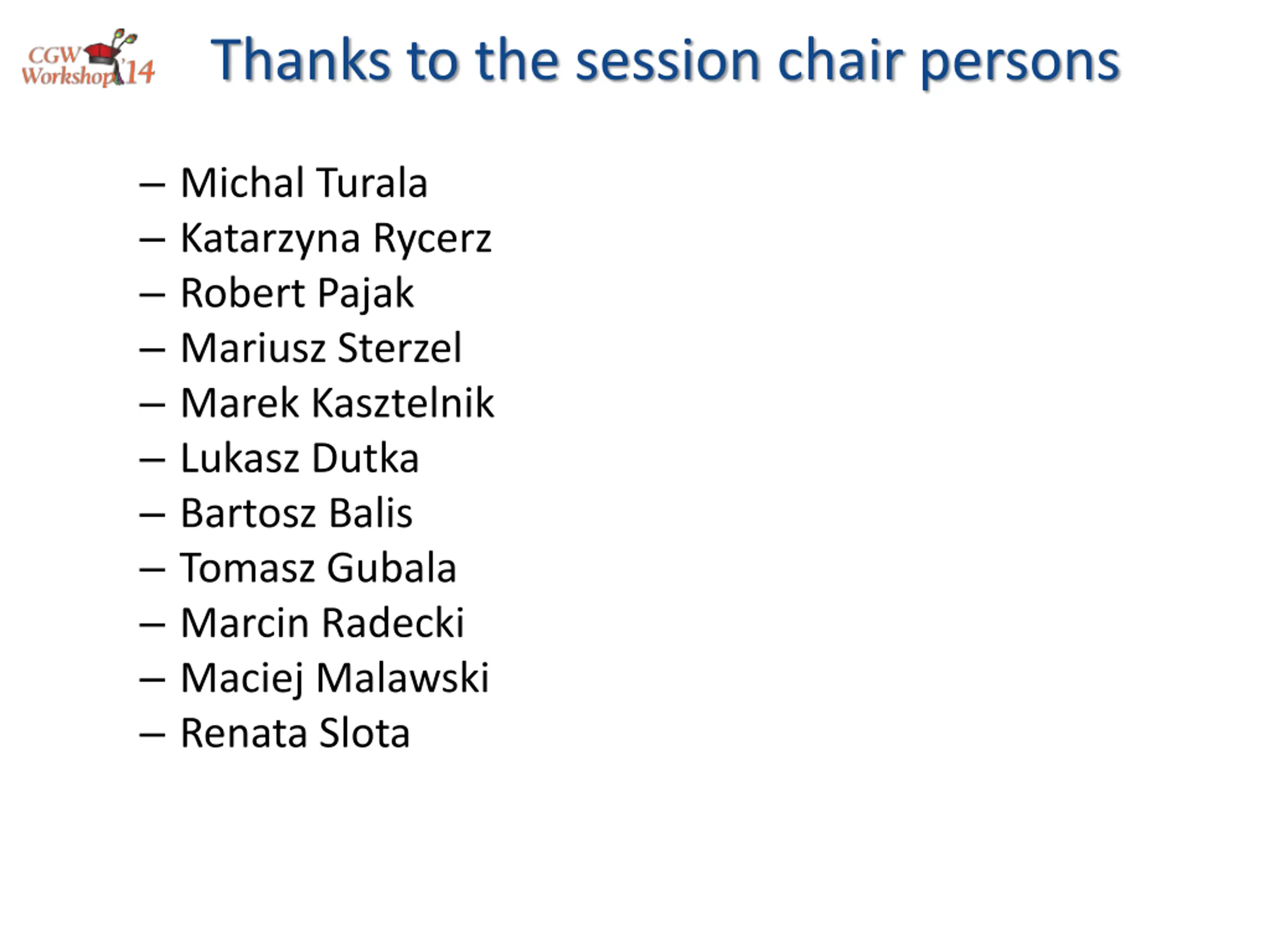 CGW Workshop '14

Thanks to the session chair persons

– Michal Turala
– Katarzyna Rycerz
– Robert Pajak
– Mariusz Sterzel
– Marek Kasztelnik
– Lukasz Dutka
– Bartosz Balis
– Tomasz Gubala
– Marcin Radecki
– Maciej Malawski
– Renata Slota